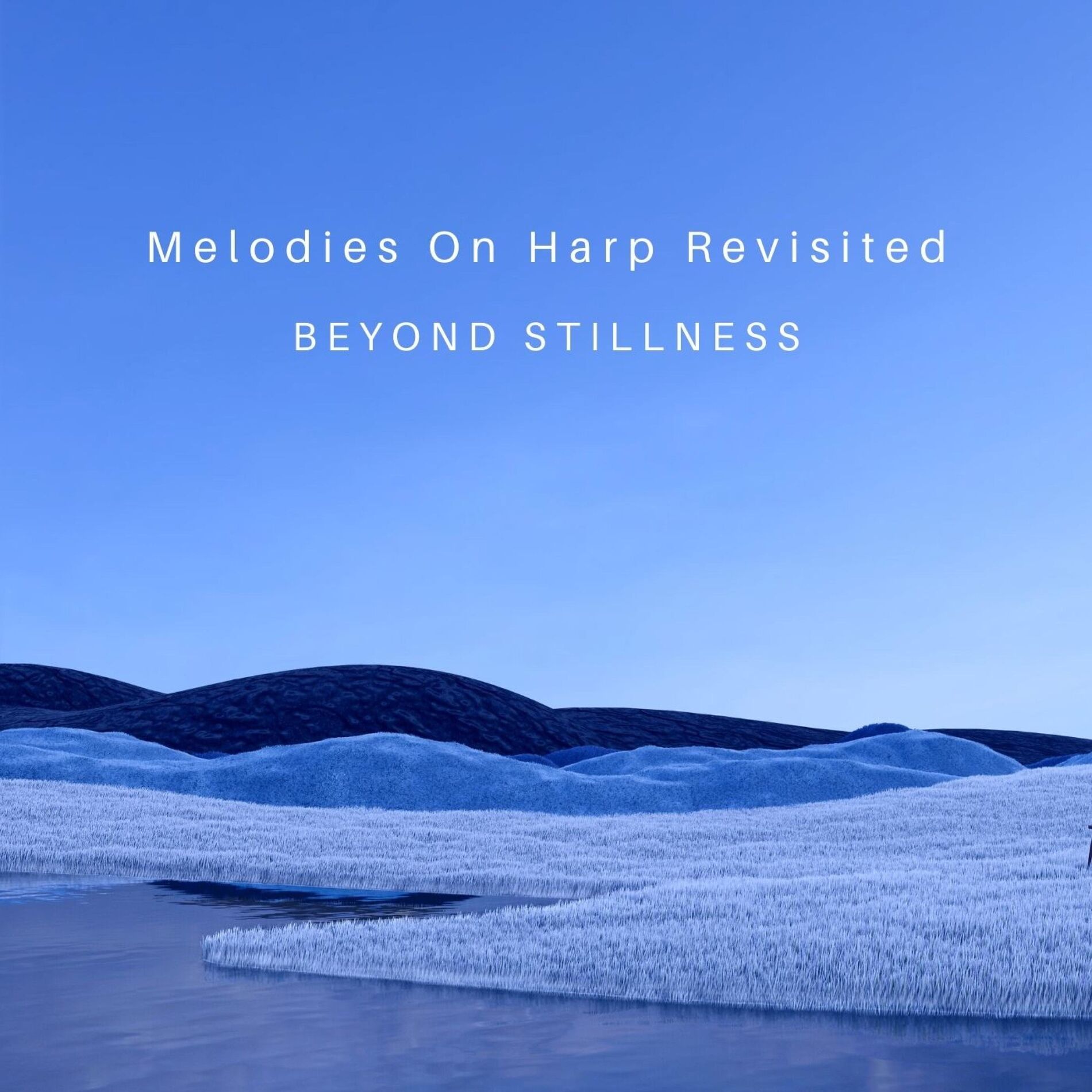 Melodies On Harp Revisited
BEYOND STILLNESS